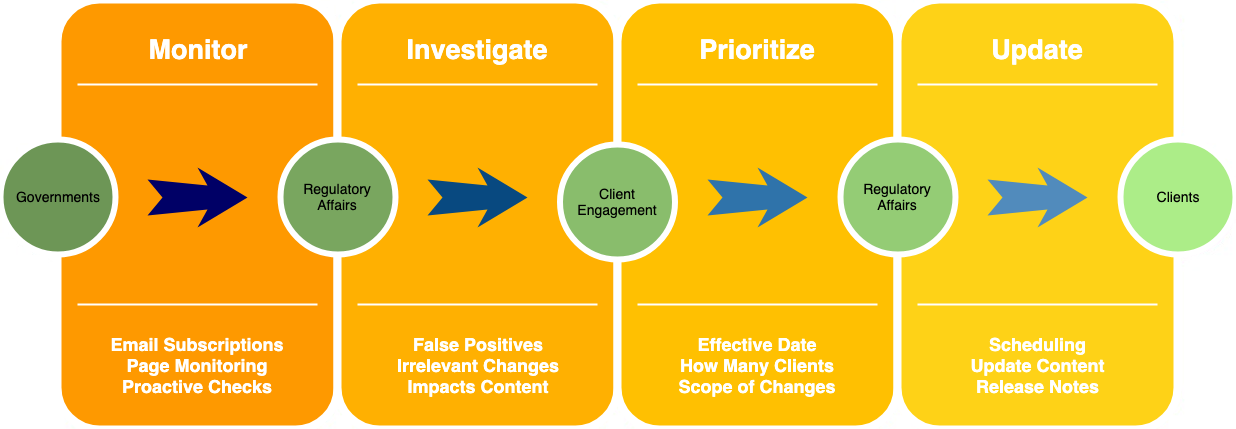 Monitor

Investigate

Prioritize

Update

Governments

Regulatory Affairs

Client Engagement

Regulatory Affairs

Clients

Email Subscriptions
Page Monitoring
Proactive Checks

False Positives
Irrelevant Changes
Impacts Content

Effective Date
How Many Clients
Scope of Changes

Scheduling
Update Content
Release Notes